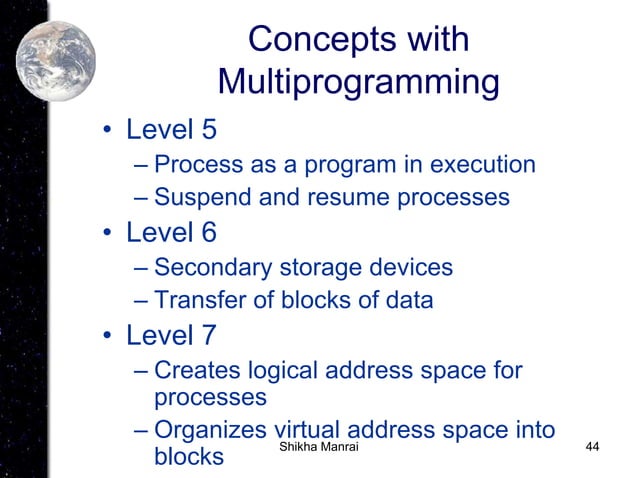 Concepts with Multiprogramming

• Level 5
– Process as a program in execution
– Suspend and resume processes

• Level 6
– Secondary storage devices
– Transfer of blocks of data

• Level 7
– Creates logical address space for processes
– Organizes virtual address space into blocks

Shikha Manrai

44